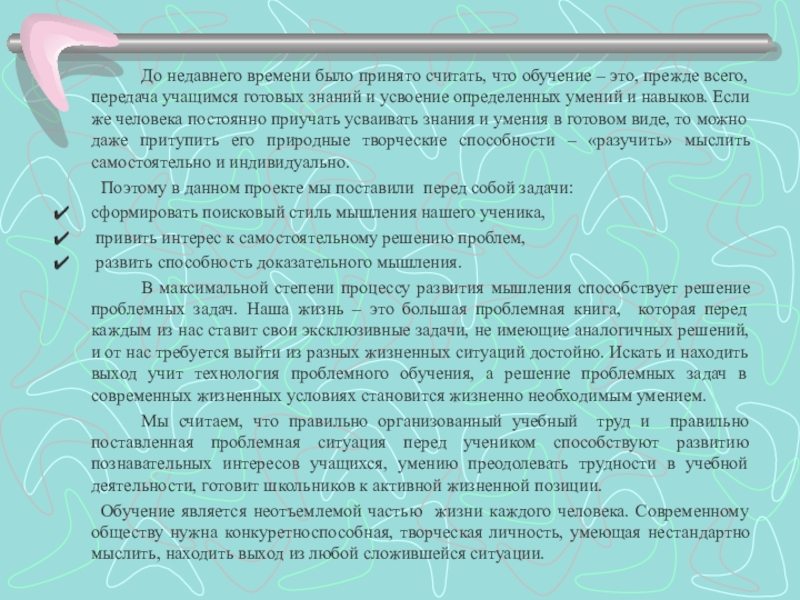 До недавнего времени было принято считать, что обучение – это, прежде всего, передача учащимся готовых знаний и усвоение определенных умений и навыков. Если же человека постоянно приучать усваивать знания и умения в готовом виде, то можно даже притупить его природные творческие способности – «разучить» мыслить самостоятельно и индивидуально.

Поэтому в данном проекте мы поставили перед собой задачи:

✔ сформировать поисковый стиль мышления нашего ученика,
✔ привить интерес к самостоятельному решению проблем,
✔ развить способность доказательного мышления.

В максимальной степени процессу развития мышления способствует решение проблемных задач. Наша жизнь – это большая проблемная книга, которая перед каждым из нас ставит свои эксклюзивные задачи, не имеющие аналогичных решений, и от нас требуется выйти из разных жизненных ситуаций достойно. Искать и находить выход учит технология проблемного обучения, а решение проблемных задач в современных жизненных условиях становится жизненно необходимым умением.

Мы считаем, что правильно организованный учебный труд и правильно поставленная проблемная ситуация перед учеником способствуют развитию познавательных интересов учащихся, умению преодолевать трудности в учебной деятельности, готовит школьников к активной жизненной позиции.

Обучение является неотъемлемой частью жизни каждого человека. Современному обществу нужна конкуретноспособная, творческая личность, умеющая нестандартно мыслить, находить выход из любой сложившейся ситуации.